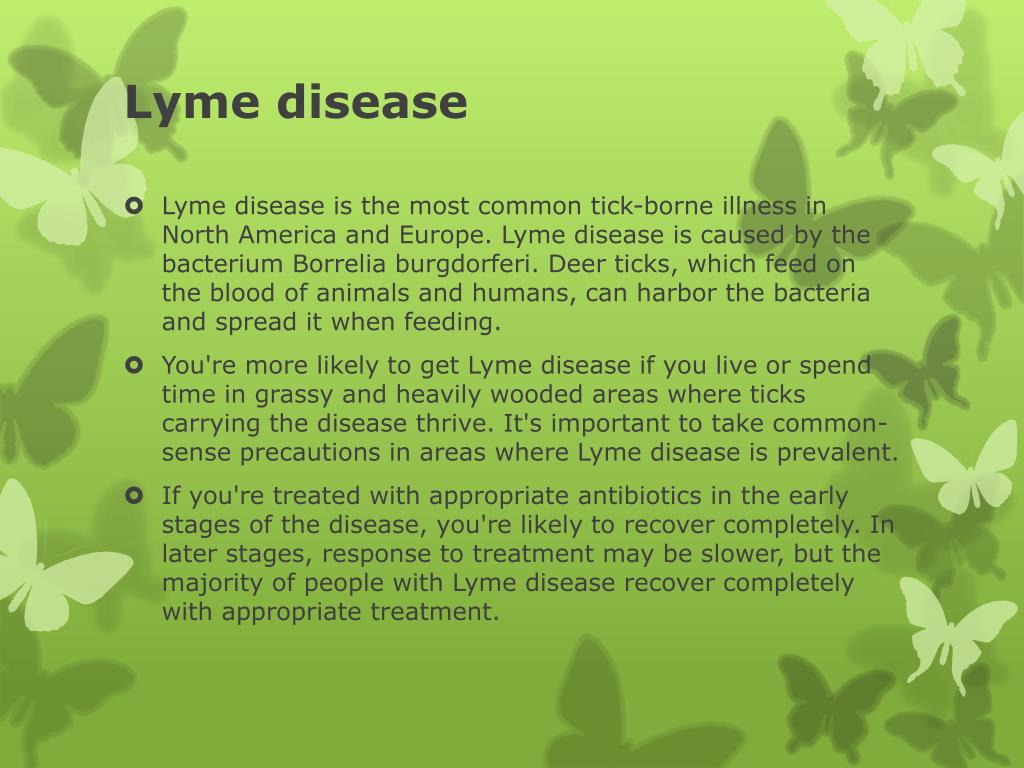 Lyme disease

Lyme disease is the most common tick-borne illness in North America and Europe. Lyme disease is caused by the bacterium Borrelia burgdorferi. Deer ticks, which feed on the blood of animals and humans, can harbor the bacteria and spread it when feeding.

You're more likely to get Lyme disease if you live or spend time in grassy and heavily wooded areas where ticks carrying the disease thrive. It's important to take common-sense precautions in areas where Lyme disease is prevalent.

If you're treated with appropriate antibiotics in the early stages of the disease, you're likely to recover completely. In later stages, response to treatment may be slower, but the majority of people with Lyme disease recover completely with appropriate treatment.